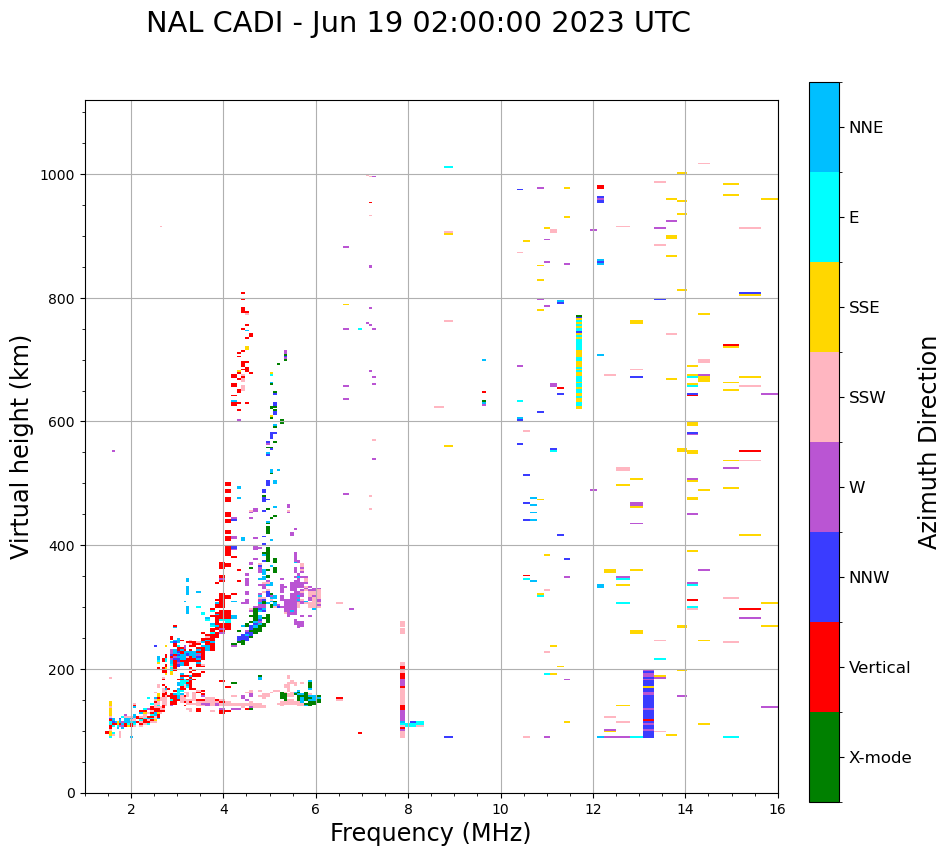 NAL CADI - Jun 19 02:00:00 2023 UTC

Virtual height (km)

1000
800
600
400
200
0

2
4
6
8
10
12
14
16

Frequency (MHz)

NNE
E
SSE
SSW
W
NNW
Vertical
X-mode

Azimuth Direction